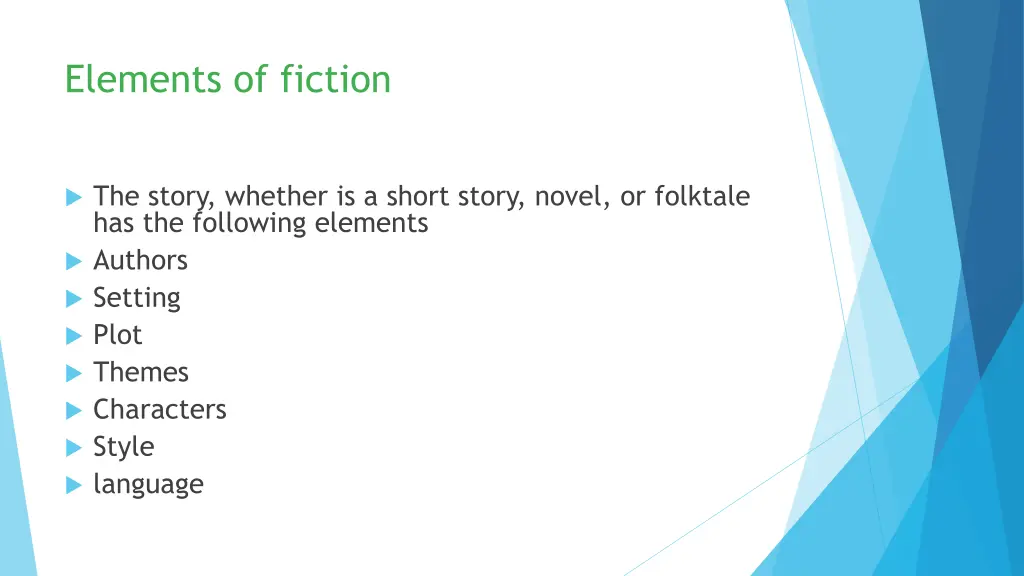 Elements of fiction

The story, whether is a short story, novel, or folktale has the following elements
Authors
Setting
Plot
Themes
Characters
Style
language